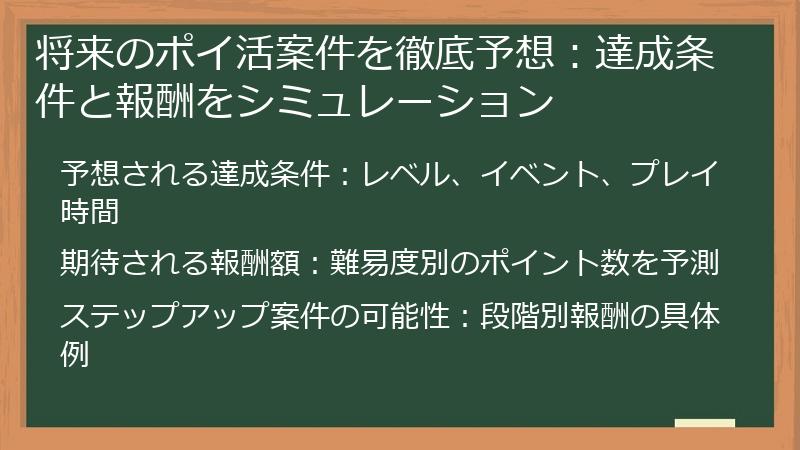 将来のポイ活案件を徹底予想：達成条件と報酬をシミュレーション

予想される達成条件：レベル、イベント、プレイ時間

期待される報酬額：難易度別のポイント数を予測

ステップアップ案件の可能性：段階別報酬の具体例